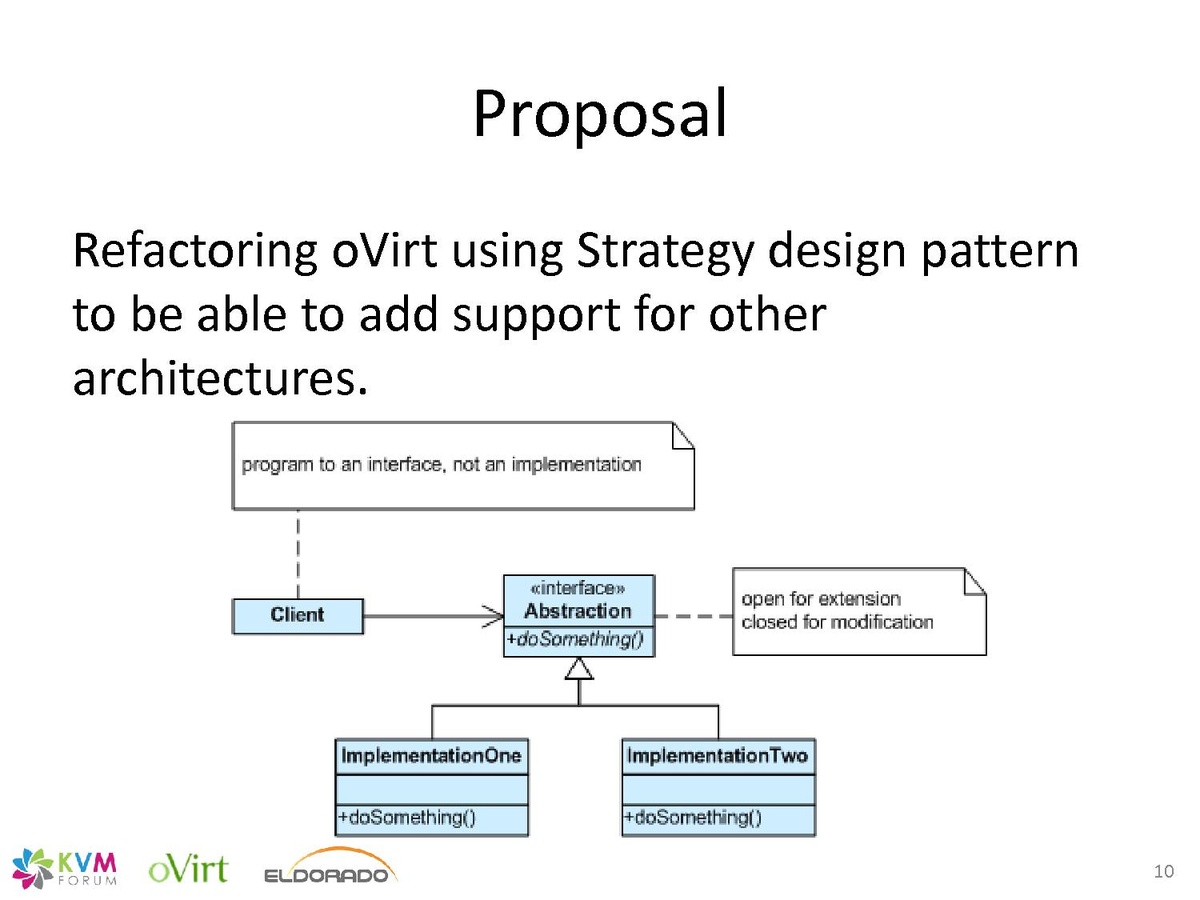 Proposal

Refactoring oVirt using Strategy design pattern to be able to add support for other architectures.

program to an interface, not an implementation

Client

«interface»
Abstraction
+doSomething()

open for extension
closed for modification

ImplementationOne
+doSomething()

ImplementationTwo
+doSomething()

KVM FORUM oVirt ELDORADO

10